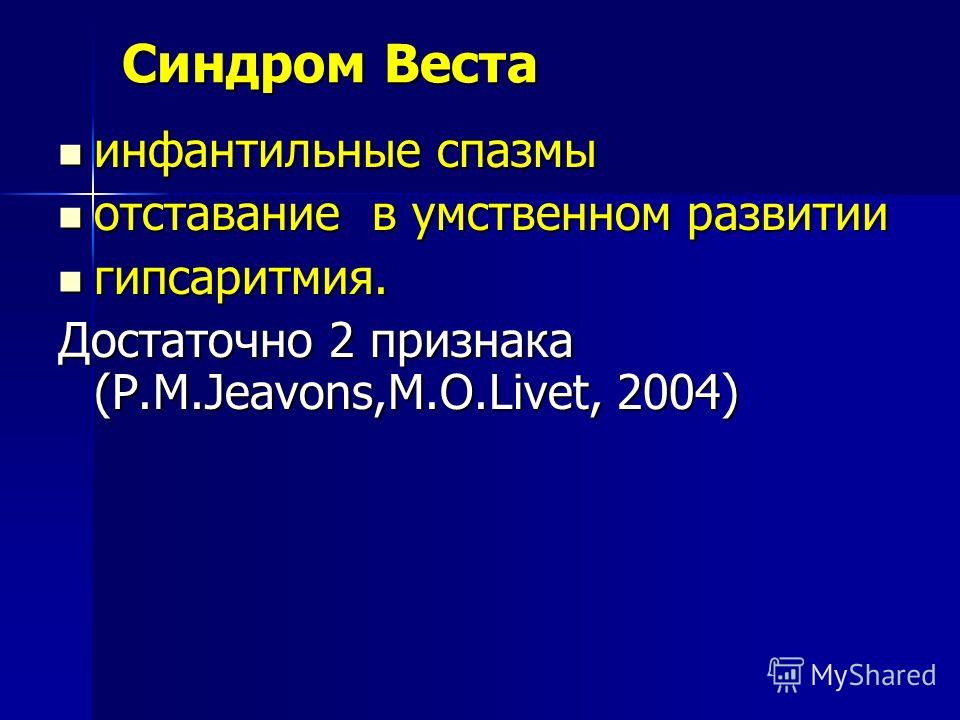 Синдром Веста

- инфантильные спазмы
- отставание в умственном развитии
- гипсаритмия.

Достаточно 2 признака (P.M.Jeavons,M.O.Livet, 2004)

MyShared